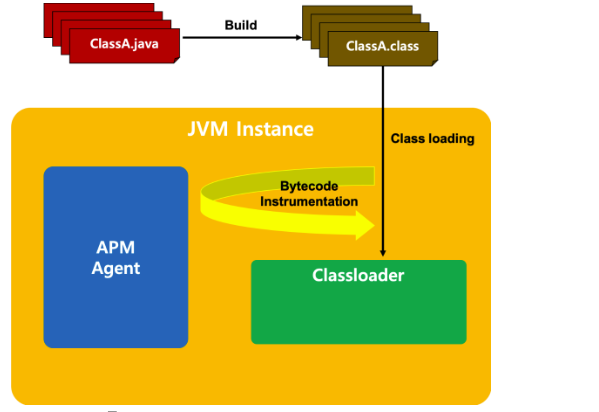 ClassA.java

Build

ClassA.class

JVM Instance

Class loading

Bytecode Instrumentation

APM Agent

Classloader